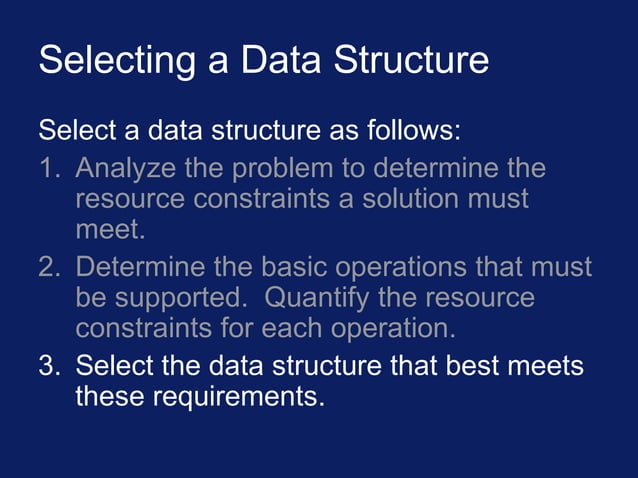 Selecting a Data Structure

Select a data structure as follows:

1. Analyze the problem to determine the resource constraints a solution must meet.
2. Determine the basic operations that must be supported. Quantify the resource constraints for each operation.
3. Select the data structure that best meets these requirements.